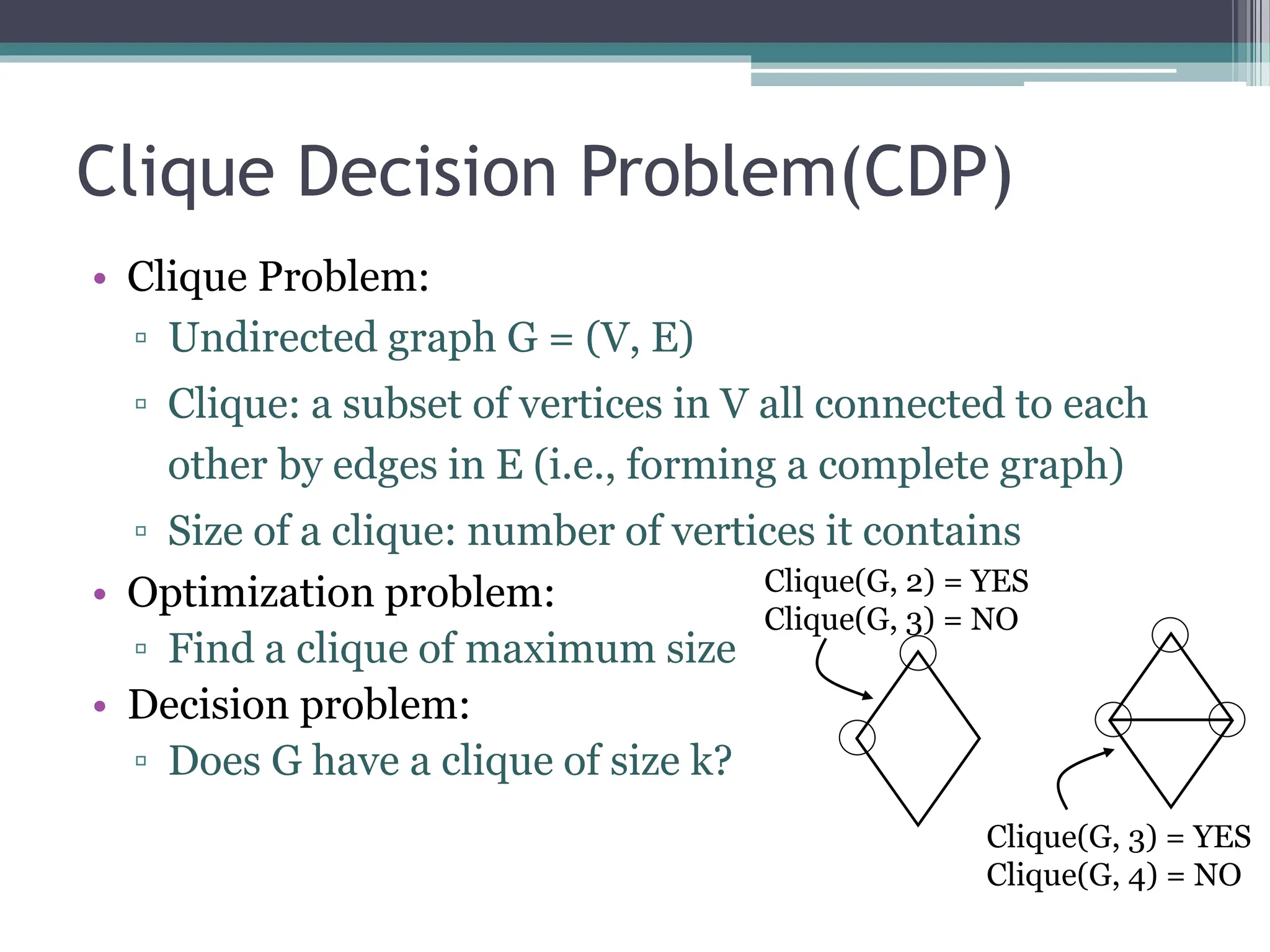 Clique Decision Problem(CDP)

• Clique Problem:
▫ Undirected graph G = (V, E)
▫ Clique: a subset of vertices in V all connected to each other by edges in E (i.e., forming a complete graph)
▫ Size of a clique: number of vertices it contains
• Optimization problem:
▫ Find a clique of maximum size
• Decision problem:
▫ Does G have a clique of size k?

Clique(G, 2) = YES
Clique(G, 3) = NO

Clique(G, 3) = YES
Clique(G, 4) = NO